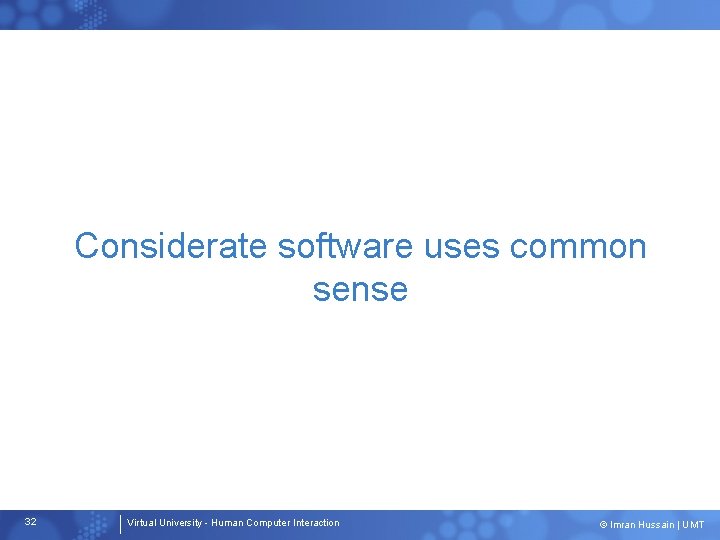 Considerate software uses common sense

32

Virtual University - Human Computer Interaction

© Imran Hussain | UMT